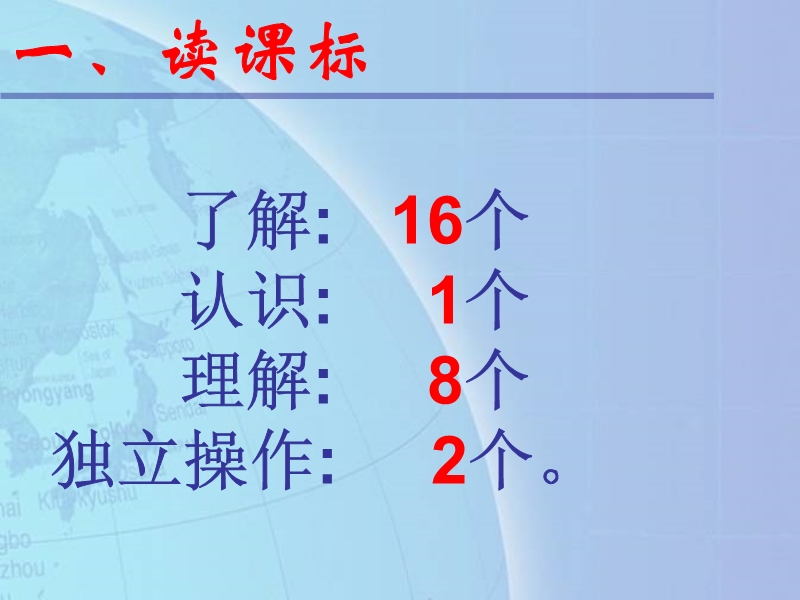 一、读课标

了解： 16个
认识： 1个
理解： 8个
独立操作： 2个。